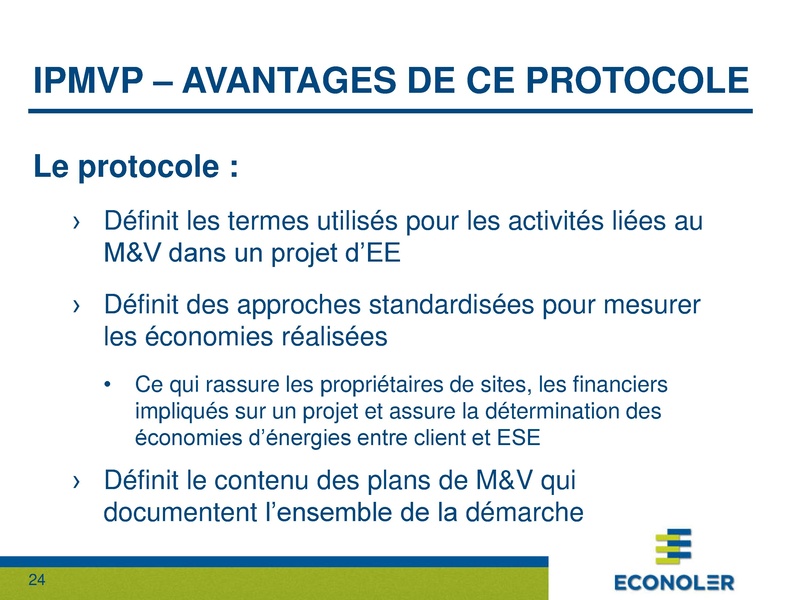 IPMVP – AVANTAGES DE CE PROTOCOLE

Le protocole :

› Définit les termes utilisés pour les activités liées au M&V dans un projet d'EE

› Définit des approches standardisées pour mesurer les économies réalisées

• Ce qui rassure les propriétaires de sites, les financiers impliqués sur un projet et assure la détermination des économies d'énergies entre client et ESE

› Définit le contenu des plans de M&V qui documentent l'ensemble de la démarche

24

ECONOLER